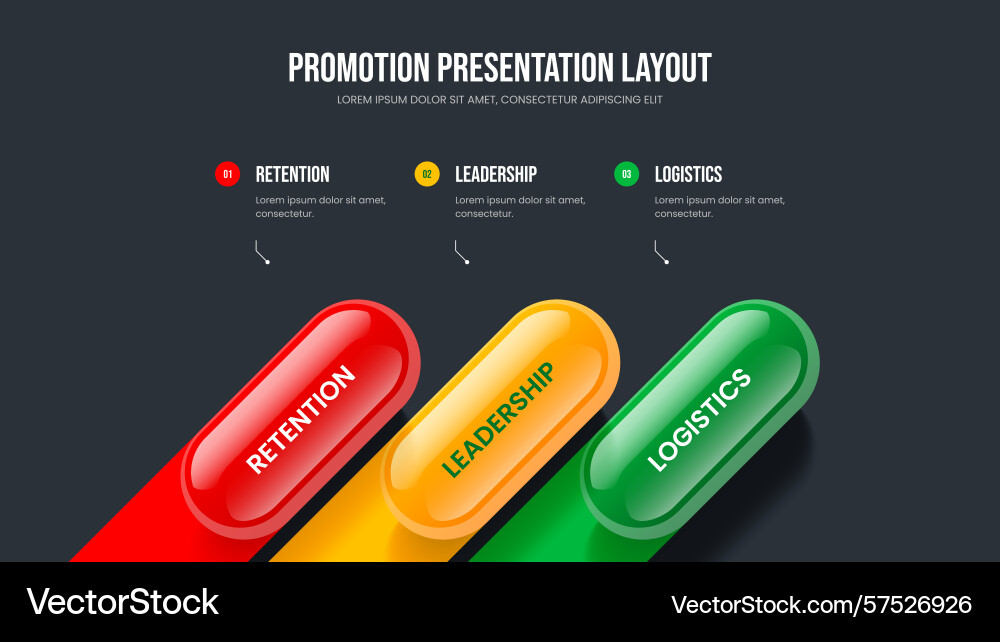 PROMOTION PRESENTATION LAYOUT
LOREM IPSUM DOLOR SIT AMET, CONSECTETUR ADIPISCING ELIT

01 RETENTION
Lorem ipsum dolor sit amet, consectetur.

02 LEADERSHIP
Lorem ipsum dolor sit amet, consectetur.

03 LOGISTICS
Lorem ipsum dolor sit amet, consectetur.

RETENTION

LEADERSHIP

LOGISTICS

VectorStock

VectorStock.com/57526926